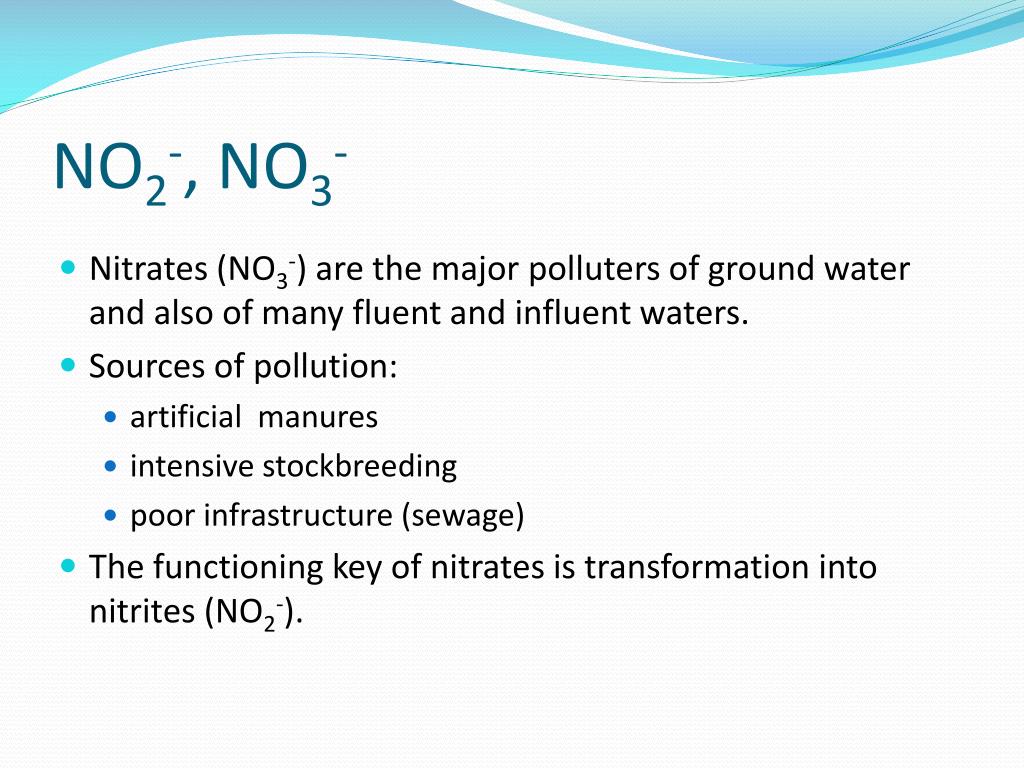 $NO_2^-$, $NO_3^-$

- Nitrates ($NO_3^-$) are the major polluters of ground water and also of many fluent and influent waters.
- Sources of pollution:
  - artificial manures
  - intensive stockbreeding
  - poor infrastructure (sewage)
- The functioning key of nitrates is transformation into nitrites ($NO_2^-$).